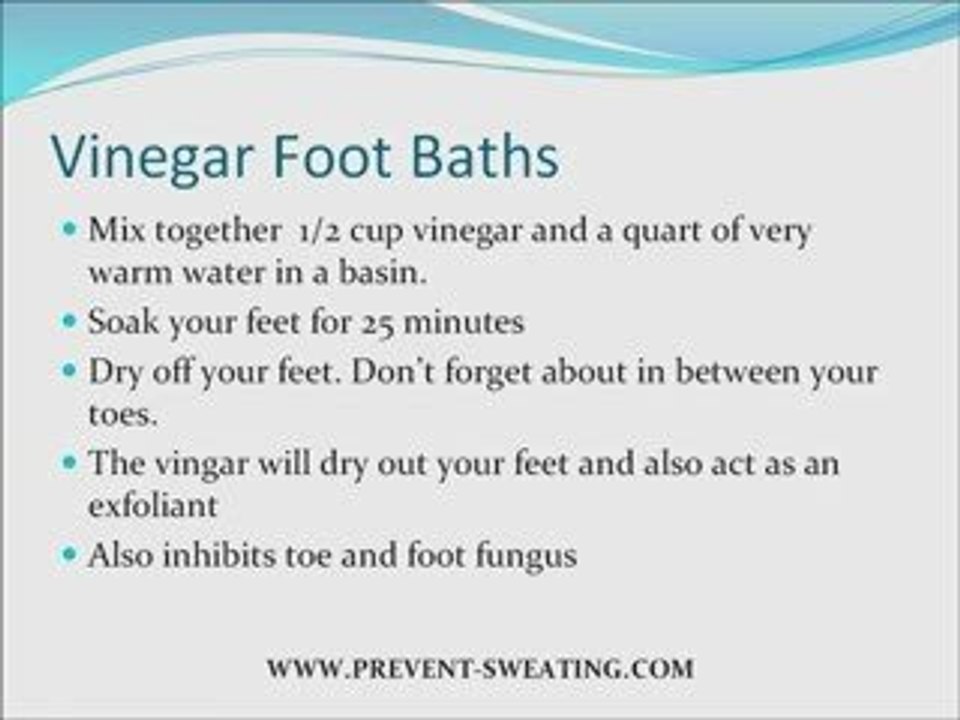 Vinegar Foot Baths

- Mix together 1/2 cup vinegar and a quart of very warm water in a basin.
- Soak your feet for 25 minutes
- Dry off your feet. Don't forget about in between your toes.
- The vingar will dry out your feet and also act as an exfoliant
- Also inhibits toe and foot fungus

WWW.PREVENT-SWEATING.COM